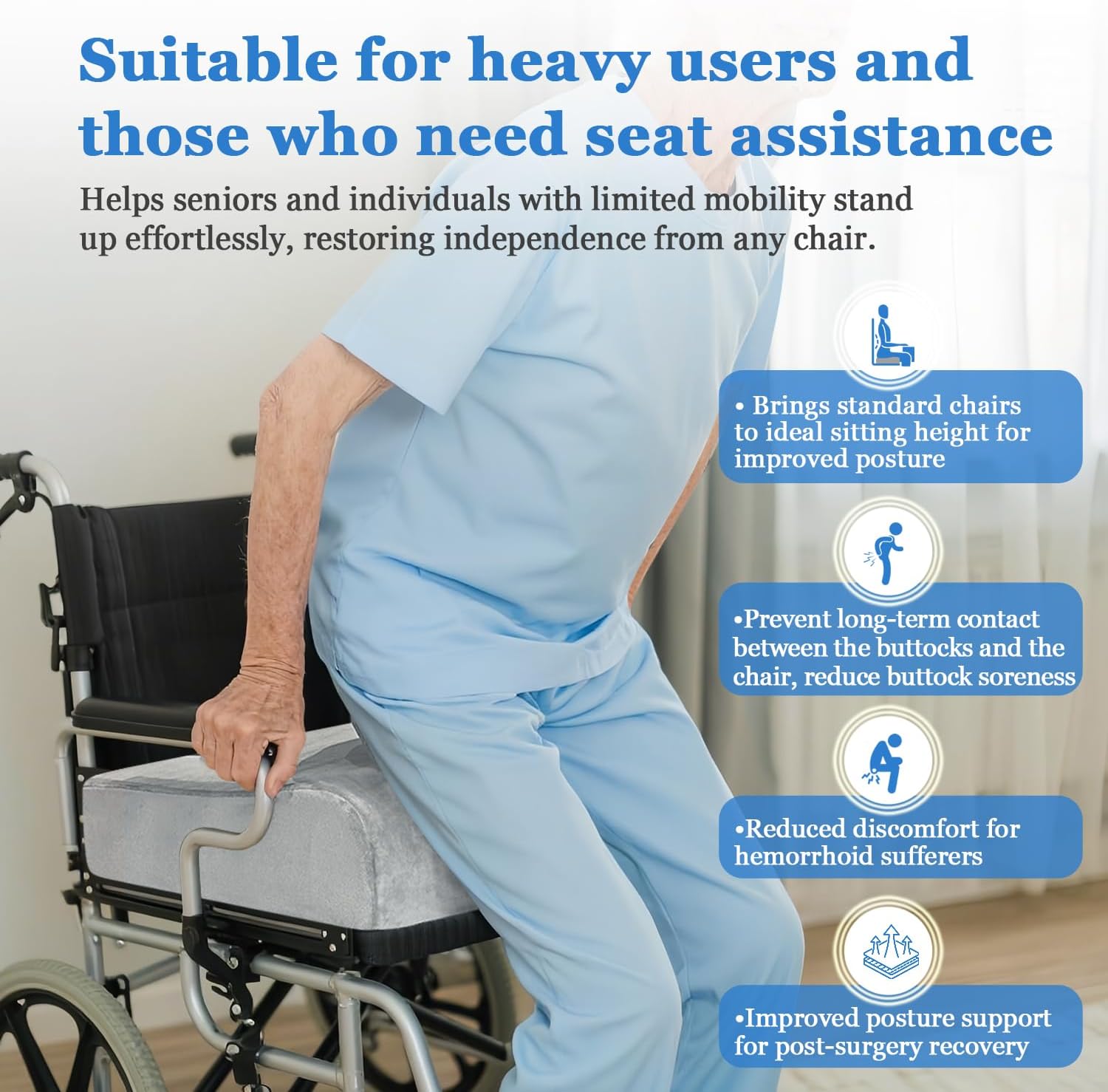 Suitable for heavy users and those who need seat assistance

Helps seniors and individuals with limited mobility stand up effortlessly, restoring independence from any chair.

• Brings standard chairs to ideal sitting height for improved posture

•Prevent long-term contact between the buttocks and the chair, reduce buttock soreness

•Reduced discomfort for hemorrhoid sufferers

•Improved posture support for post-surgery recovery